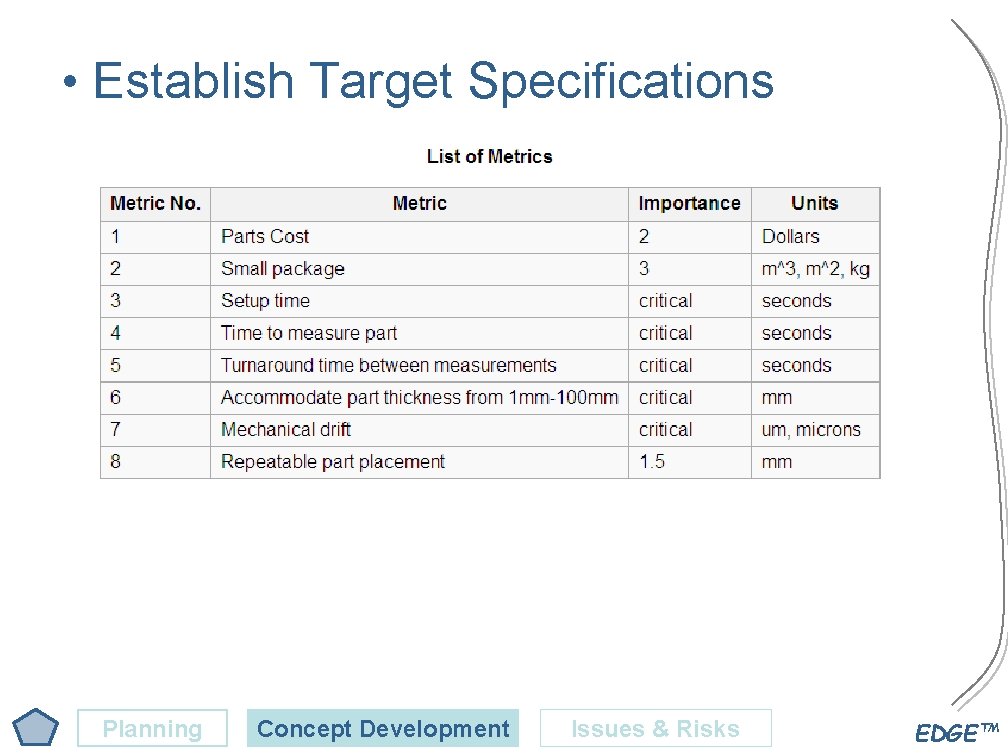 • Establish Target Specifications

List of Metrics

| Metric No. | Metric | Importance | Units |
|---|---|---|---|
| 1 | Parts Cost | 2 | Dollars |
| 2 | Small package | 3 | m^3, m^2, kg |
| 3 | Setup time | critical | seconds |
| 4 | Time to measure part | critical | seconds |
| 5 | Turnaround time between measurements | critical | seconds |
| 6 | Accommodate part thickness from 1mm-100mm | critical | mm |
| 7 | Mechanical drift | critical | um, microns |
| 8 | Repeatable part placement | 1.5 | mm |

Planning
Concept Development
Issues & Risks
EDGE™